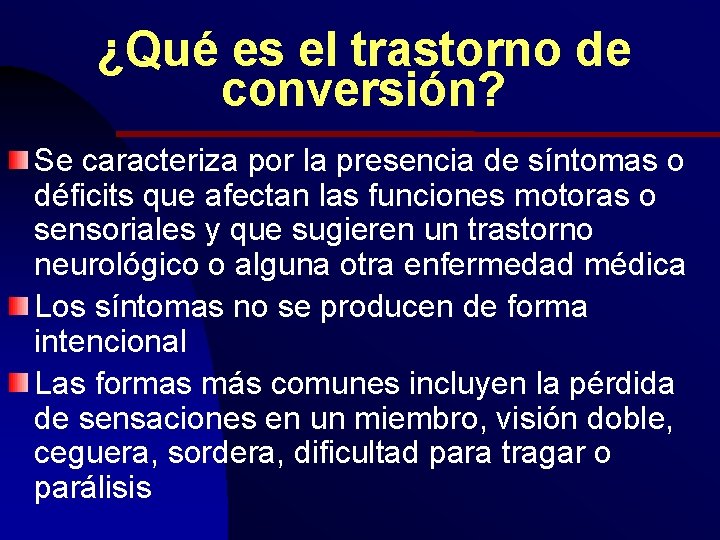 ¿Qué es el trastorno de conversión?

Se caracteriza por la presencia de síntomas o déficits que afectan las funciones motoras o sensoriales y que sugieren un trastorno neurológico o alguna otra enfermedad médica

Los síntomas no se producen de forma intencional

Las formas más comunes incluyen la pérdida de sensaciones en un miembro, visión doble, ceguera, sordera, dificultad para tragar o parálisis